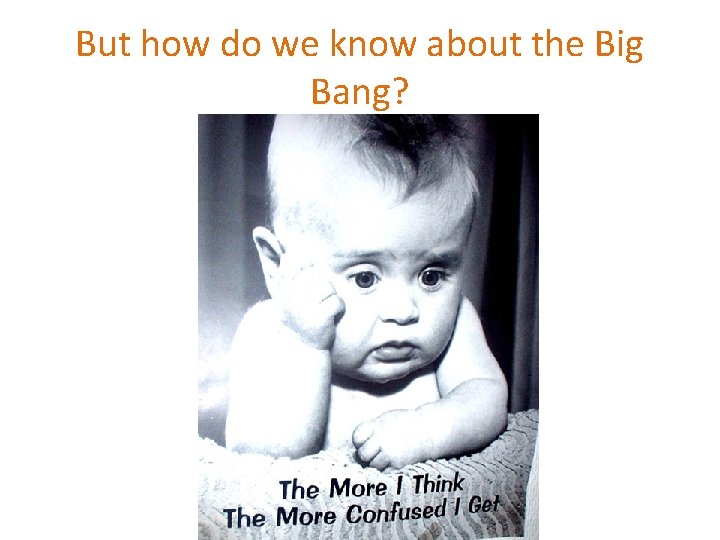 But how do we know about the Big Bang?

The More I Think
The More Confused I Get